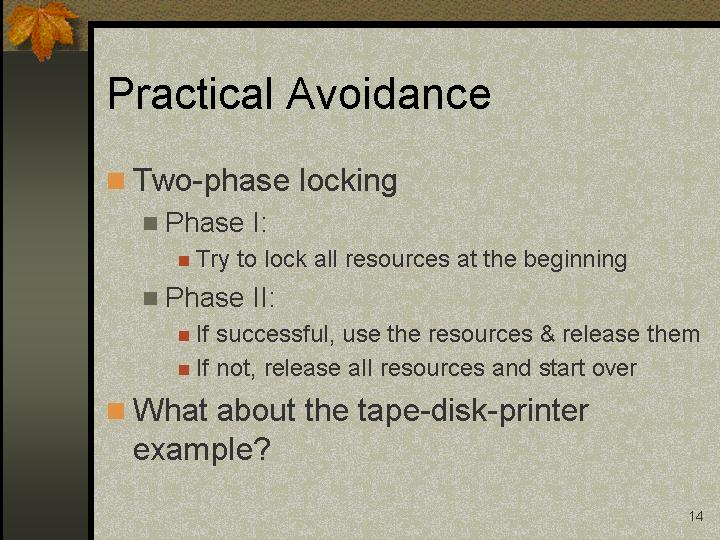 Practical Avoidance

Two-phase locking

Phase I:

Try to lock all resources at the beginning

Phase II:

If successful, use the resources & release them

If not, release all resources and start over

What about the tape-disk-printer example?

14